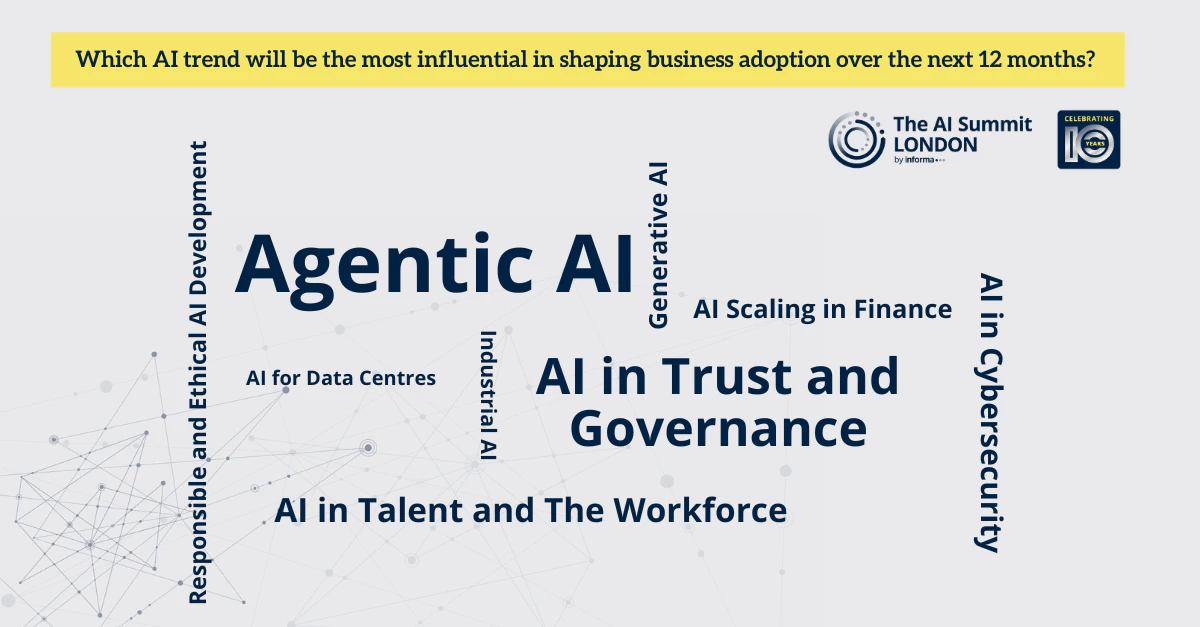 Which AI trend will be the most influential in shaping business adoption over the next 12 months?

The AI Summit LONDON by informa

CELEBRATING 10 YEARS

Responsible and Ethical AI Development

Agentic AI

Generative AI

AI Scaling in Finance

AI in Cybersecurity

AI for Data Centres

Industrial AI

AI in Trust and Governance

AI in Talent and The Workforce